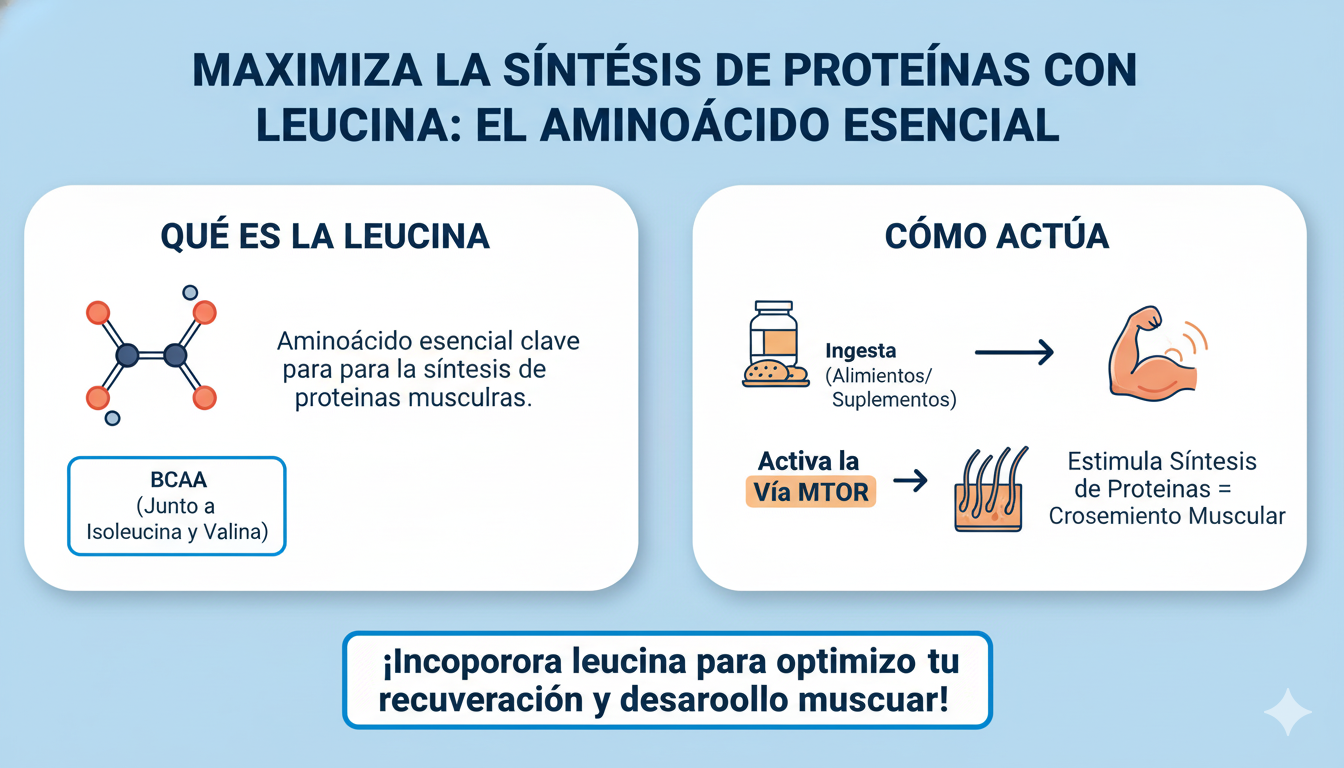 MAXIMIZA LA SÍNTÉSIS DE PROTEÍNAS CON LEUCINA: EL AMINOÁCIDO ESENCIAL

QUÉ ES LA LEUCINA

Aminoácido esencial clave para para la síntesis de proteinas musculras.

BCAA
(Junto a Isoleucina y Valina)

CÓMO ACTÚA

Ingesta
(Alimientos/ Suplementos)

Activa la Vía MTOR

Estimula Síntesis de Proteinas = Crosemiento Muscular

¡Incoporora leucina para optimizo tu recuveración y desaroollo muscuar!